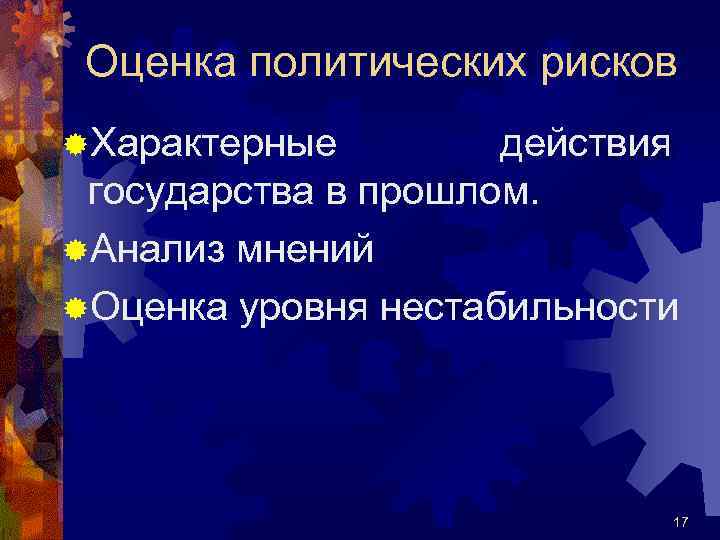 Оценка политических рисков

Характерные действия государства в прошлом.

Анализ мнений

Оценка уровня нестабильности

17